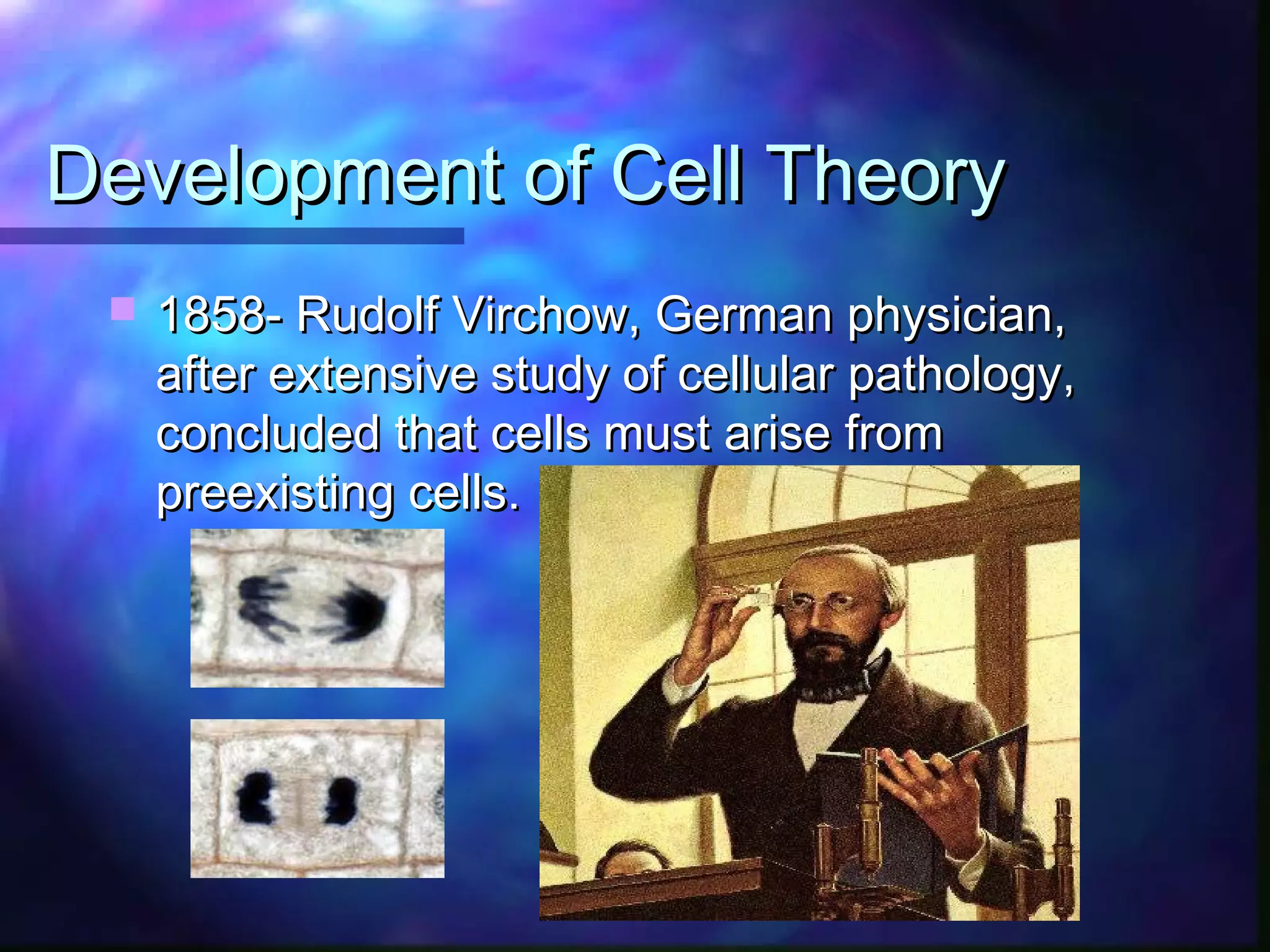 Development of Cell Theory

1858- Rudolf Virchow, German physician, after extensive study of cellular pathology, concluded that cells must arise from preexisting cells.